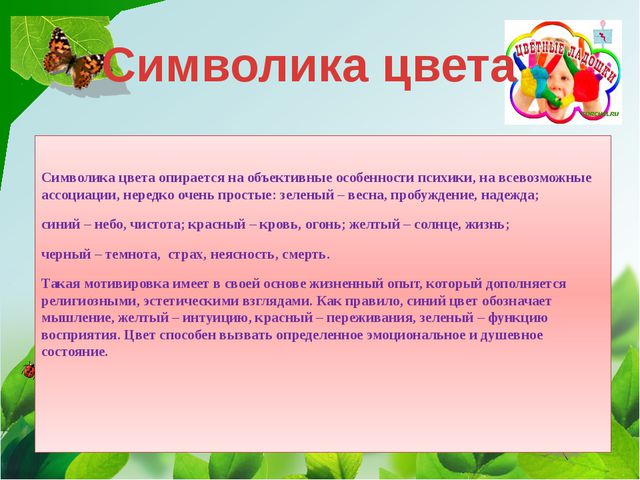 Символика цвета

ЦВЕТНЫЕ ЛАДОШКИ

Символика цвета опирается на объективные особенности психики, на всевозможные ассоциации, нередко очень простые: зеленый – весна, пробуждение, надежда;

синий – небо, чистота; красный – кровь, огонь; желтый – солнце, жизнь;

черный – темнота, страх, неясность, смерть.

Такая мотивировка имеет в своей основе жизненный опыт, который дополняется религиозными, эстетическими взглядами. Как правило, синий цвет обозначает мышление, желтый – интуицию, красный – переживания, зеленый – функцию восприятия. Цвет способен вызвать определенное эмоциональное и душевное состояние.